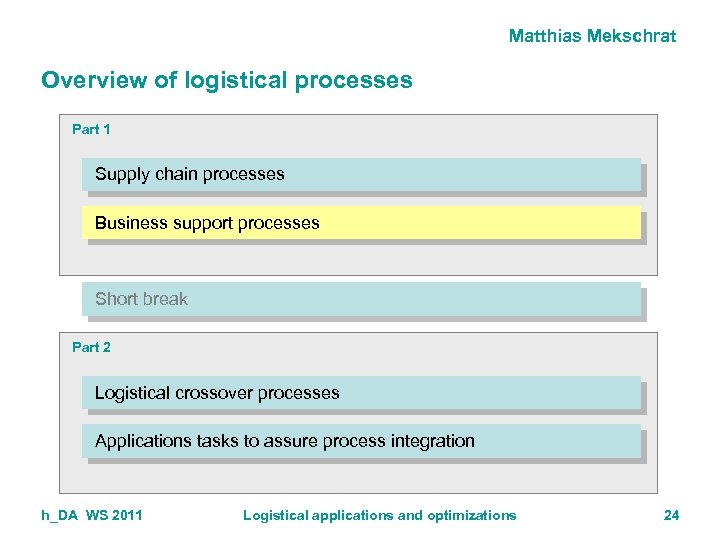 Matthias Mekschrat

Overview of logistical processes

Part 1

Supply chain processes

Business support processes

Short break

Part 2

Logistical crossover processes

Applications tasks to assure process integration

h_DA WS 2011

Logistical applications and optimizations

24